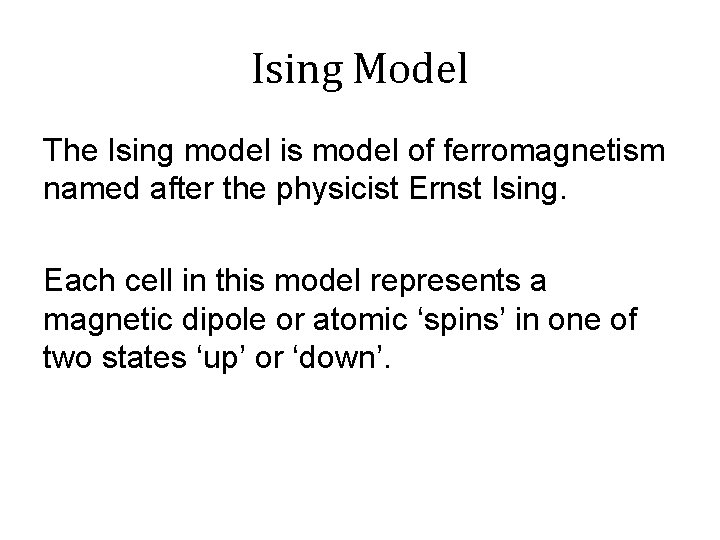 Ising Model

The Ising model is model of ferromagnetism named after the physicist Ernst Ising.

Each cell in this model represents a magnetic dipole or atomic ‘spins’ in one of two states ‘up’ or ‘down’.